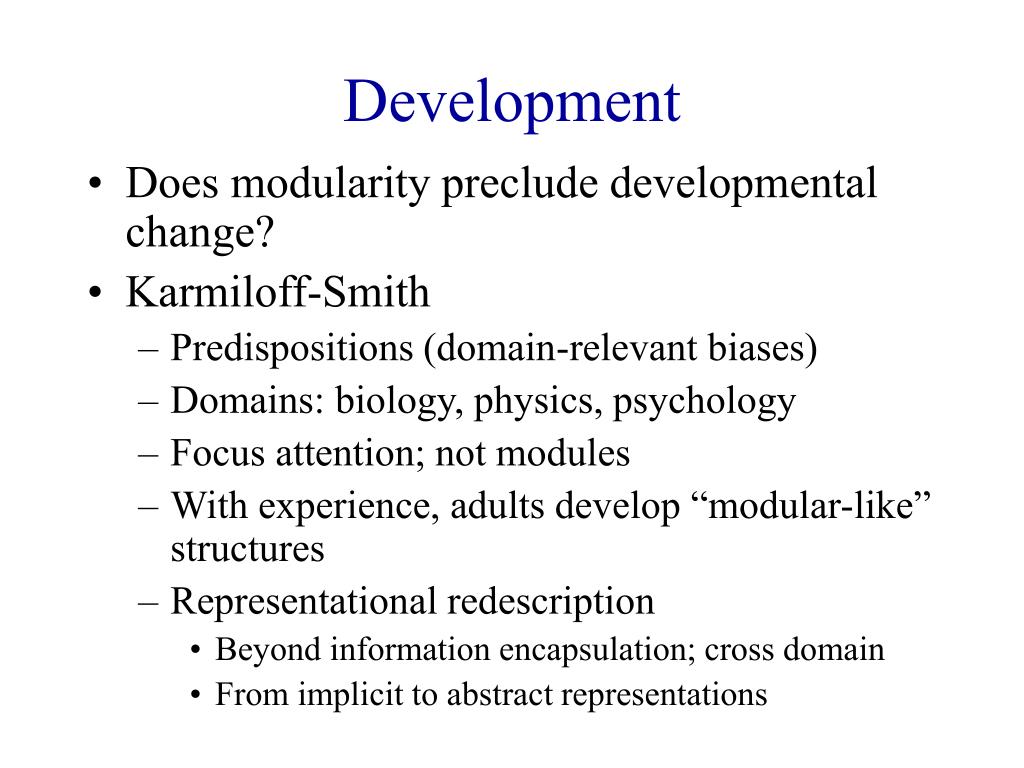 Development

• Does modularity preclude developmental change?
• Karmiloff-Smith
– Predispositions (domain-relevant biases)
– Domains: biology, physics, psychology
– Focus attention; not modules
– With experience, adults develop “modular-like” structures
– Representational redescription
• Beyond information encapsulation; cross domain
• From implicit to abstract representations